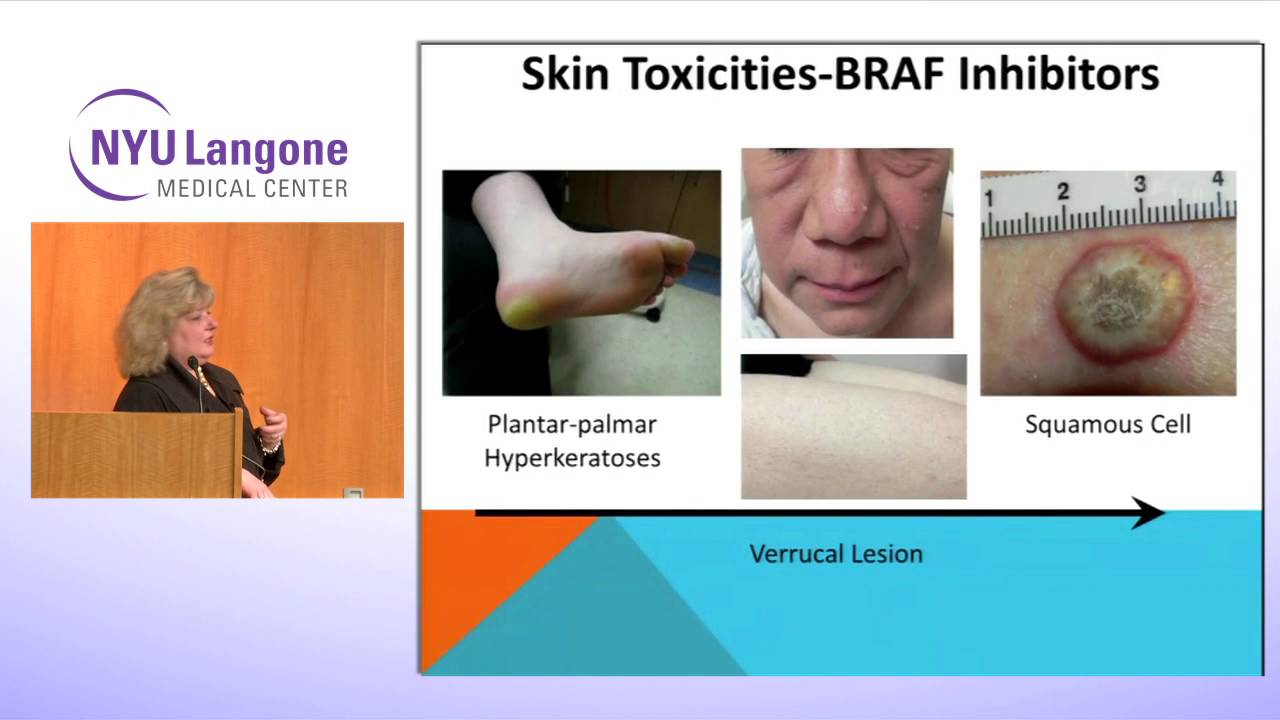 NYU Langone
MEDICAL CENTER

Skin Toxicities-BRAF Inhibitors

1 2 3 4

Plantar-palmar Hyperkeratoses

Squamous Cell

Verrucal Lesion